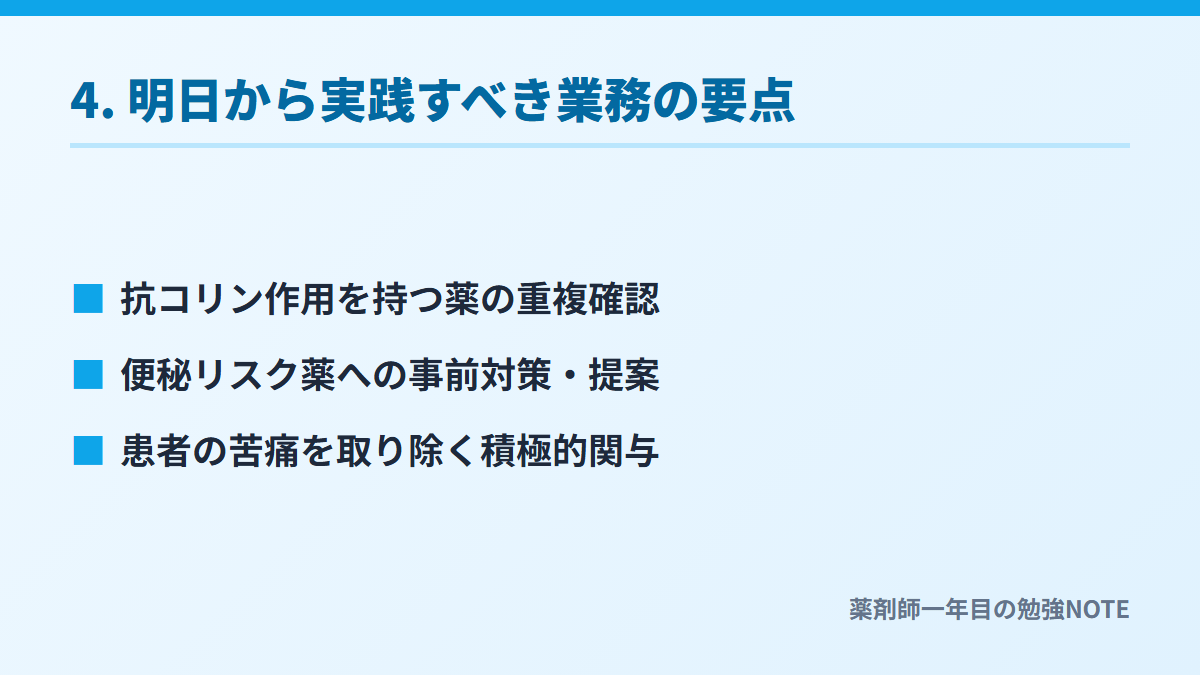 4. 明日から実践すべき業務の要点

■ 抗コリン作用を持つ薬の重複確認

■ 便秘リスク薬への事前対策・提案

■ 患者の苦痛を取り除く積極的関与

薬剤師一年目の勉強NOTE